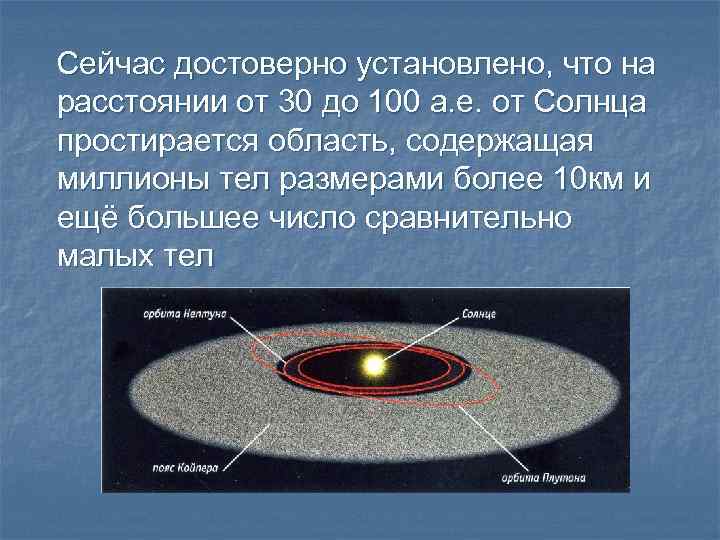 Сейчас достоверно установлено, что на расстоянии от 30 до 100 а.е. от Солнца простирается область, содержащая миллионы тел размерами более 10км и ещё большее число сравнительно малых тел

орбита Нептуна

Солнце

пояс Койпера

орбита Плутона